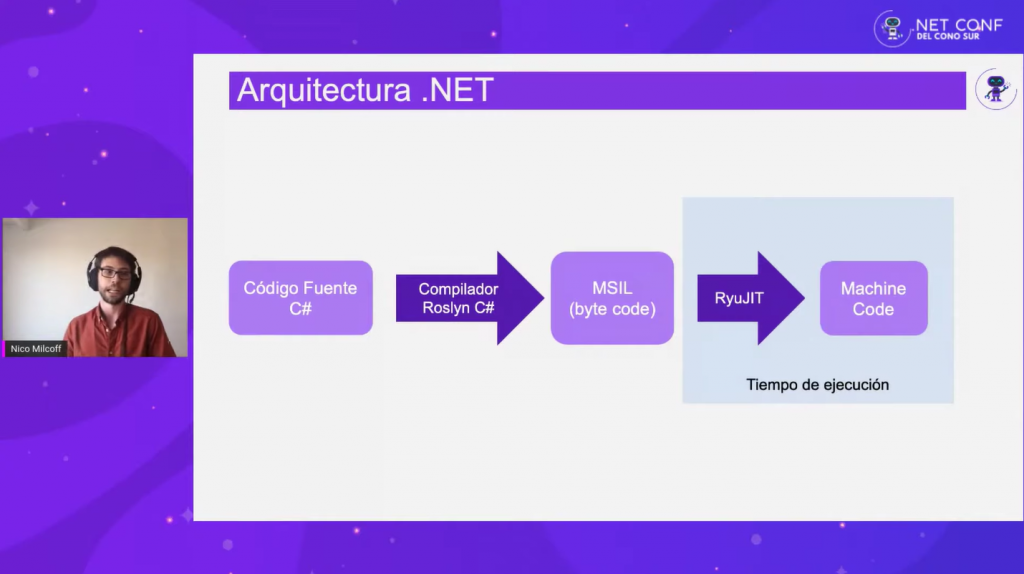 .NET CONF
DEL CONO SUR

Arquitectura .NET

Nico Milcoff

Código Fuente C#

Compilador Roslyn C#

MSIL (byte code)

RyuJIT

Machine Code

Tiempo de ejecución